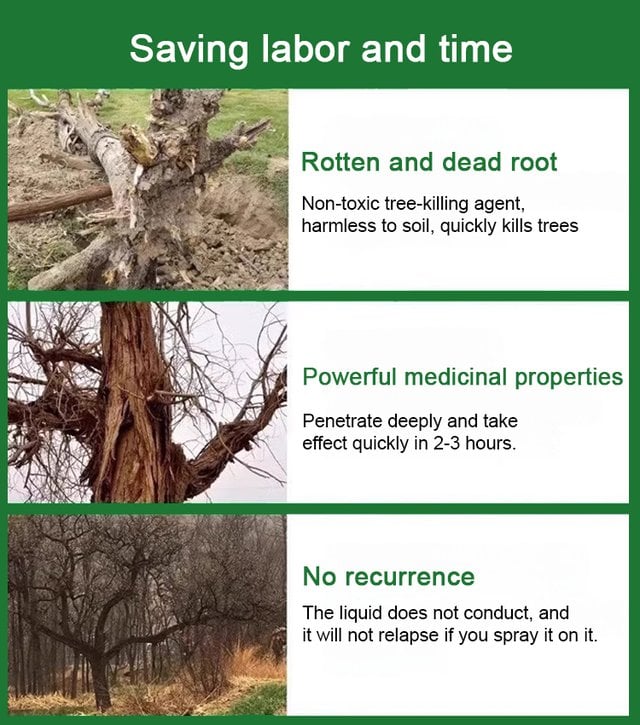 Saving labor and time

Rotten and dead root

Non-toxic tree-killing agent, harmless to soil, quickly kills trees

Powerful medicinal properties

Penetrate deeply and take effect quickly in 2-3 hours.

No recurrence

The liquid does not conduct, and it will not relapse if you spray it on it.